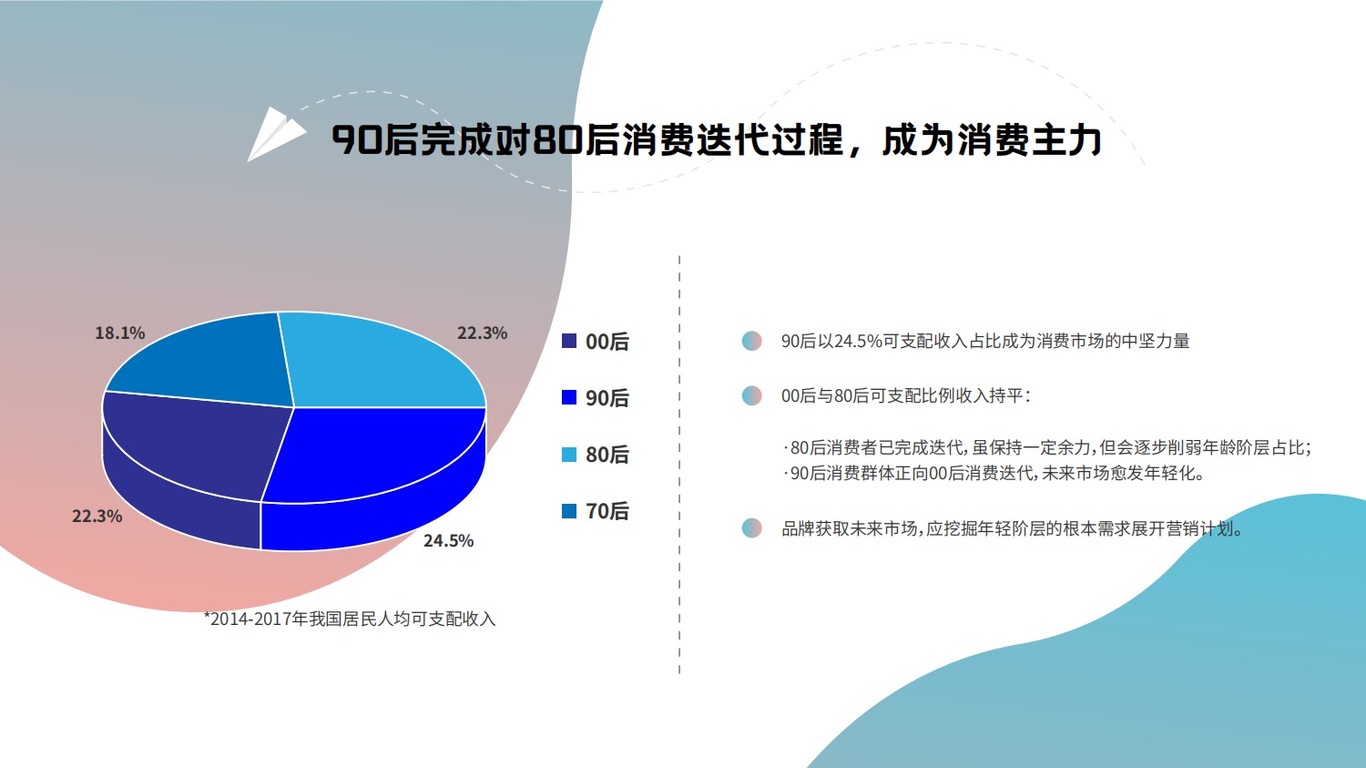 90后完成对80后消费迭代过程，成为消费主力

18.1%

22.3%

22.3%

24.5%

00后

90后

80后

70后

*2014-2017年我国居民人均可支配收入

90后以24.5%可支配收入占比成为消费市场的中坚力量

00后与80后可支配比例收入持平：

·80后消费者已完成迭代，虽保持一定余力，但会逐步削弱年龄阶层占比；
·90后消费群体正向00后消费迭代，未来市场愈发年轻化。

品牌获取未来市场，应挖掘年轻阶层的根本需求展开营销计划。